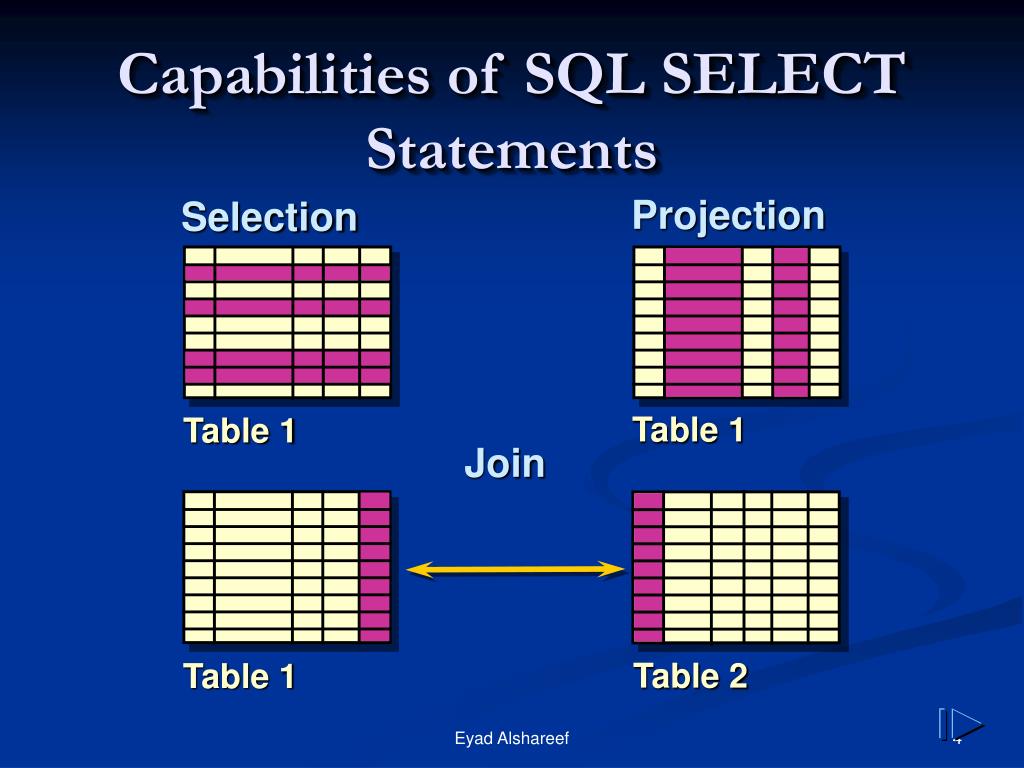 Capabilities of SQL SELECT Statements

Selection

Projection

Table 1

Table 1

Join

Table 1

Table 2

Eyad Alshareef

4